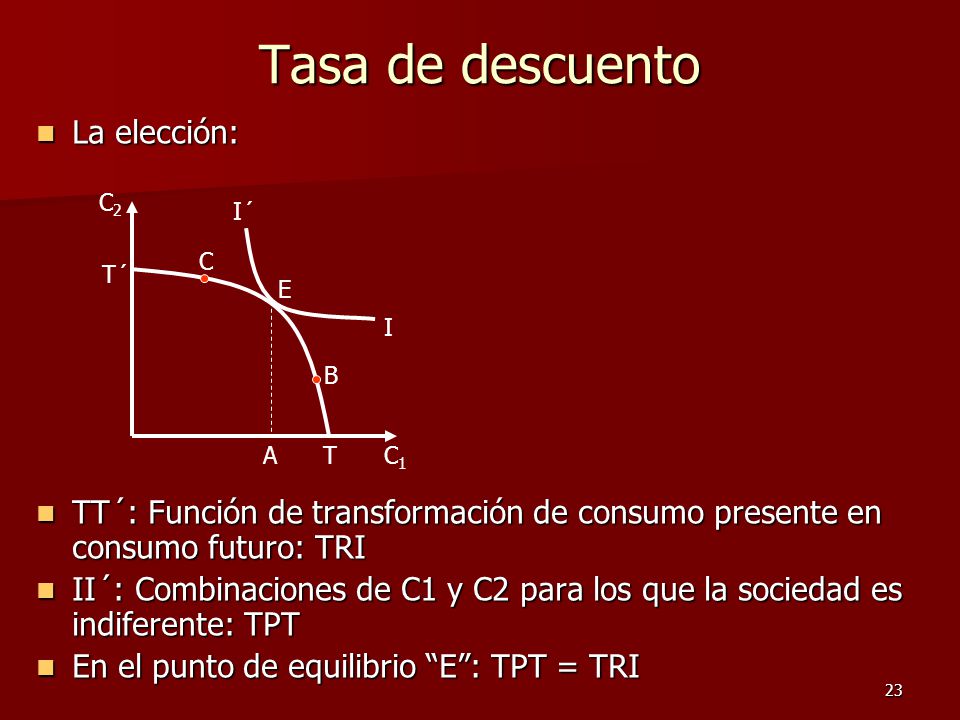 Tasa de descuento

La elección:

$C_2$
I´
T´
C
E
I
B
A
T
$C_1$

TT´: Función de transformación de consumo presente en consumo futuro: TRI

II´: Combinaciones de C1 y C2 para los que la sociedad es indiferente: TPT

En el punto de equilibrio “E”: TPT = TRI

23